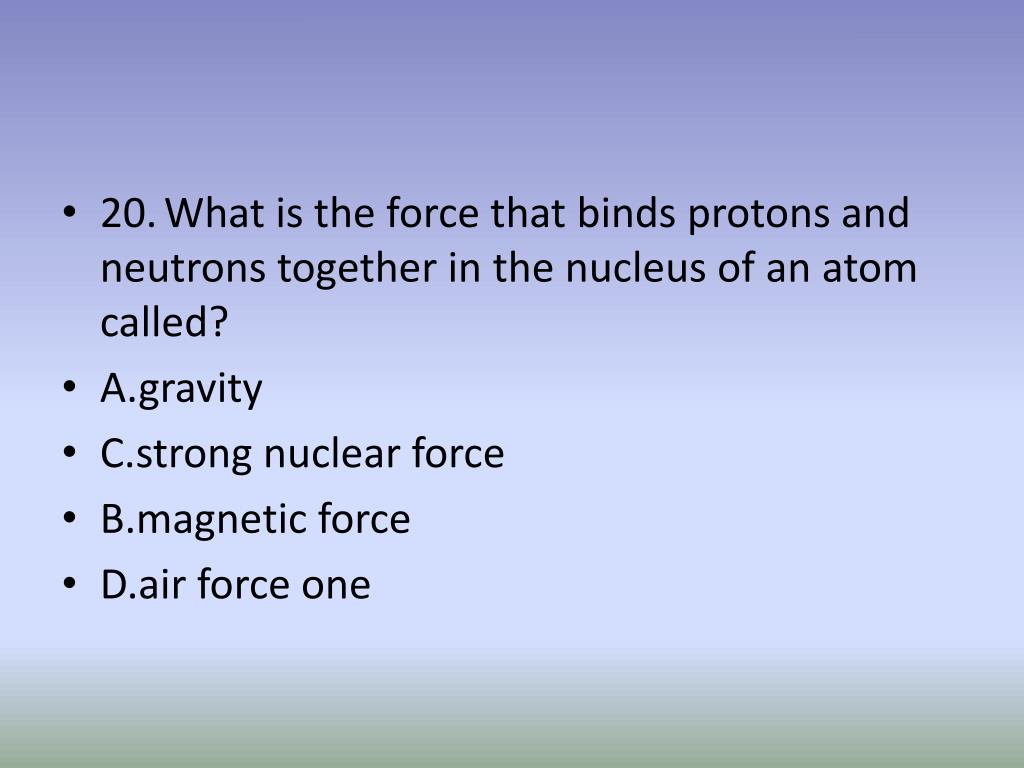 • 20. What is the force that binds protons and neutrons together in the nucleus of an atom called?
• A.gravity
• C.strong nuclear force
• B.magnetic force
• D.air force one